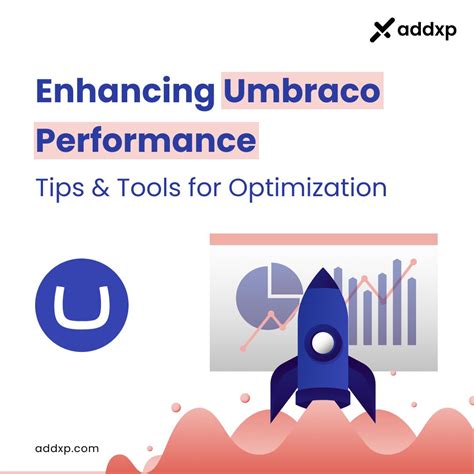 addxp

Enhancing Umbraco Performance

Tips & Tools for Optimization

addxp.com